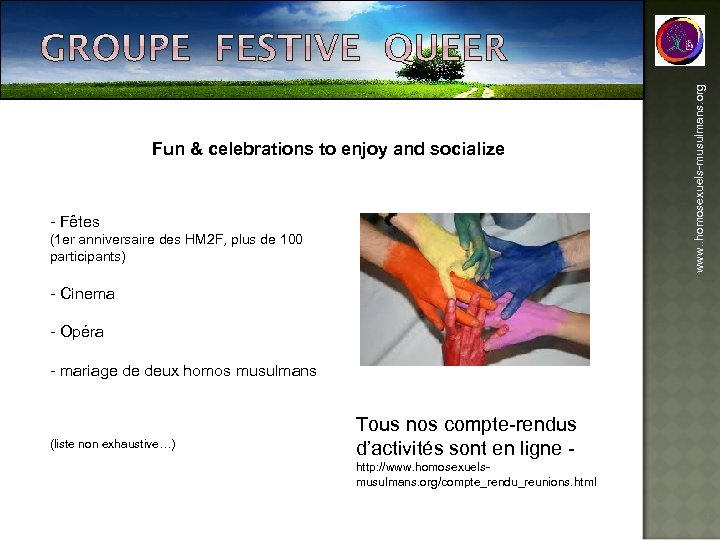 GROUPE FESTIVE QUEER

www.homosexuels-musulmans.org

Fun & celebrations to enjoy and socialize

- Fêtes
(1er anniversaire des HM2F, plus de 100 participants)

- Cinema

- Opéra

- mariage de deux homos musulmans

(liste non exhaustive…)

Tous nos compte-rendus d'activités sont en ligne -
http://www.homosexuels-musulmans.org/compte_rendu_reunions.html